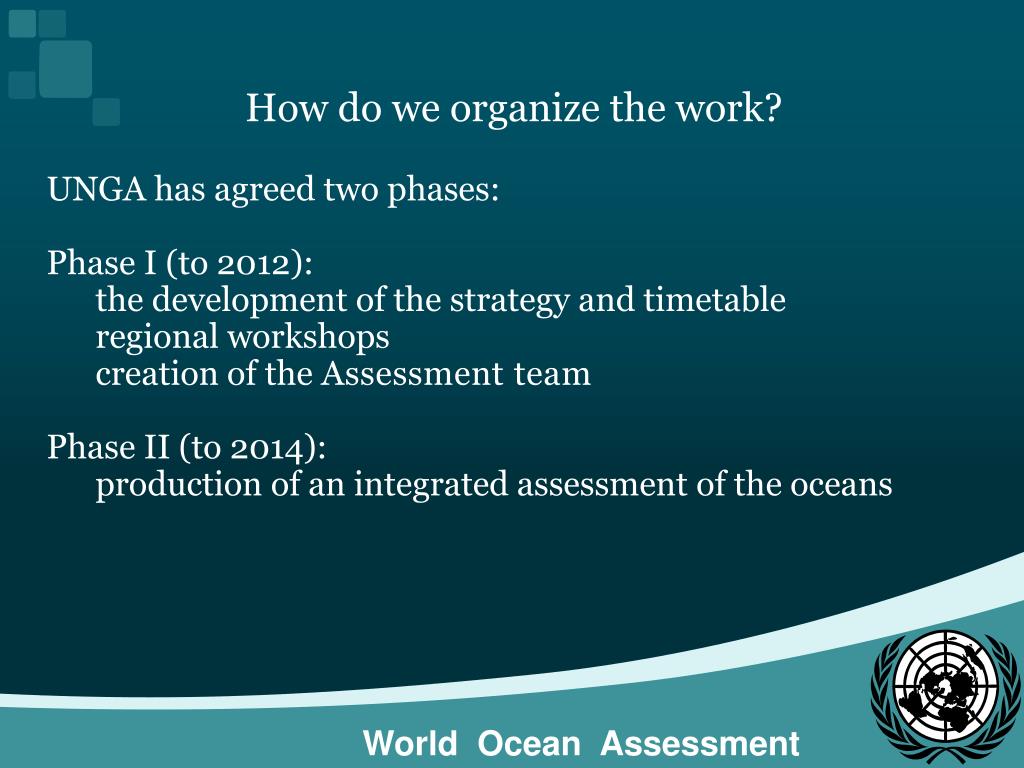 How do we organize the work?

UNGA has agreed two phases:

Phase I (to 2012):
the development of the strategy and timetable
regional workshops
creation of the Assessment team

Phase II (to 2014):
production of an integrated assessment of the oceans

World Ocean Assessment